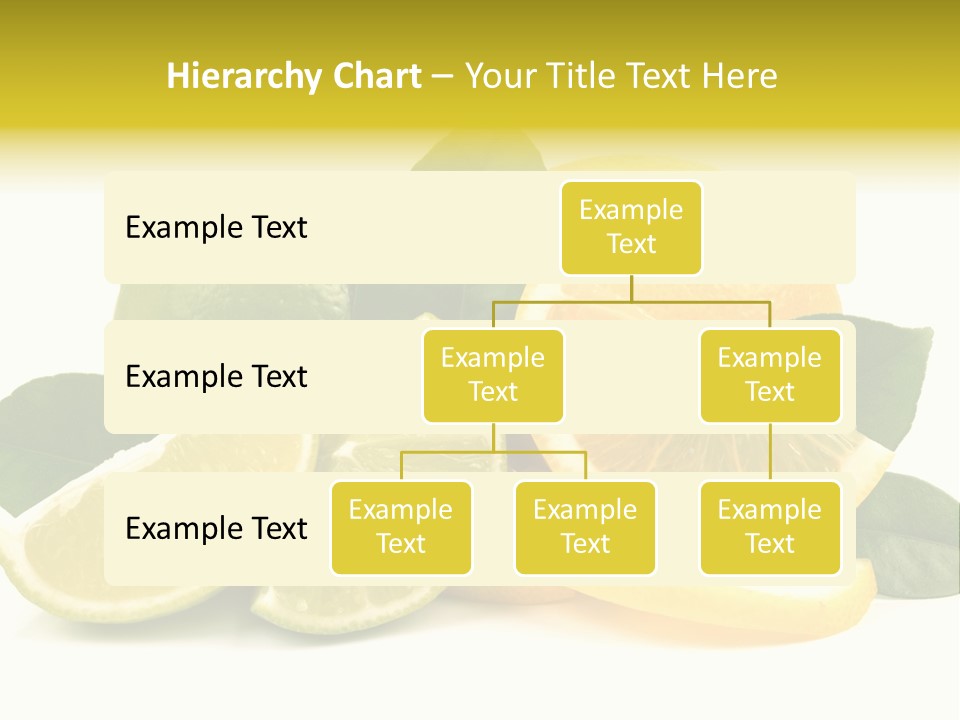 Hierarchy Chart – Your Title Text Here

Example Text

Example Text

Example Text

Example Text

Example Text

Example Text

Example Text

Example Text

Example Text